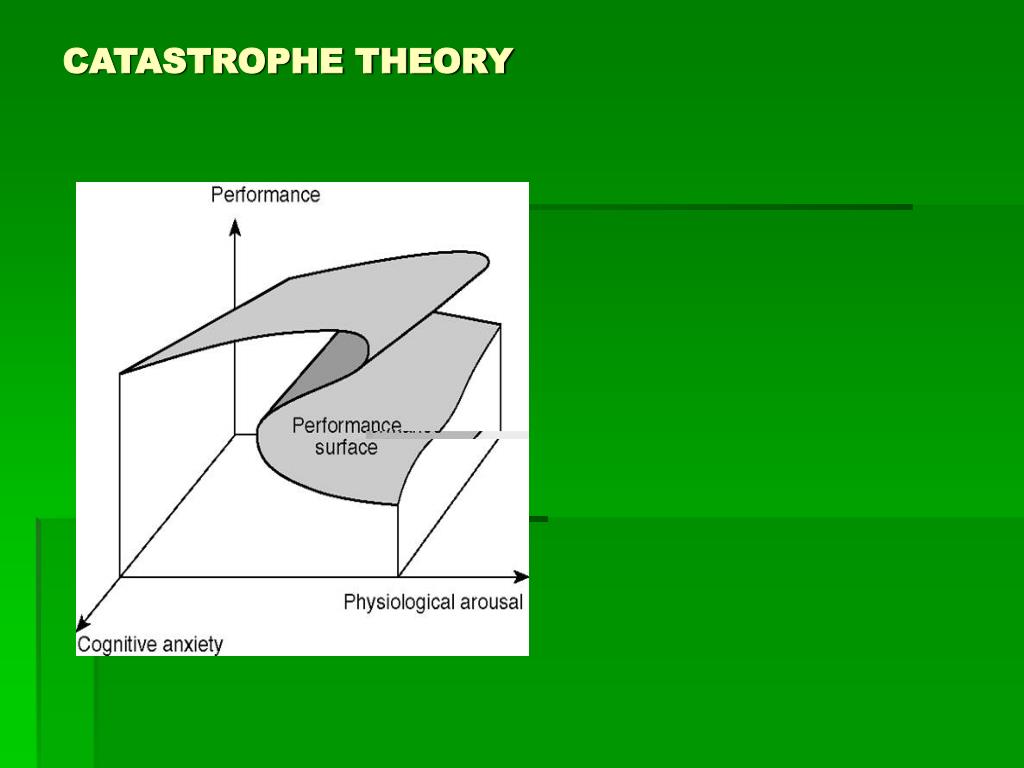 CATASTROPHE THEORY

Performance

Performance surface

Physiological arousal

Cognitive anxiety